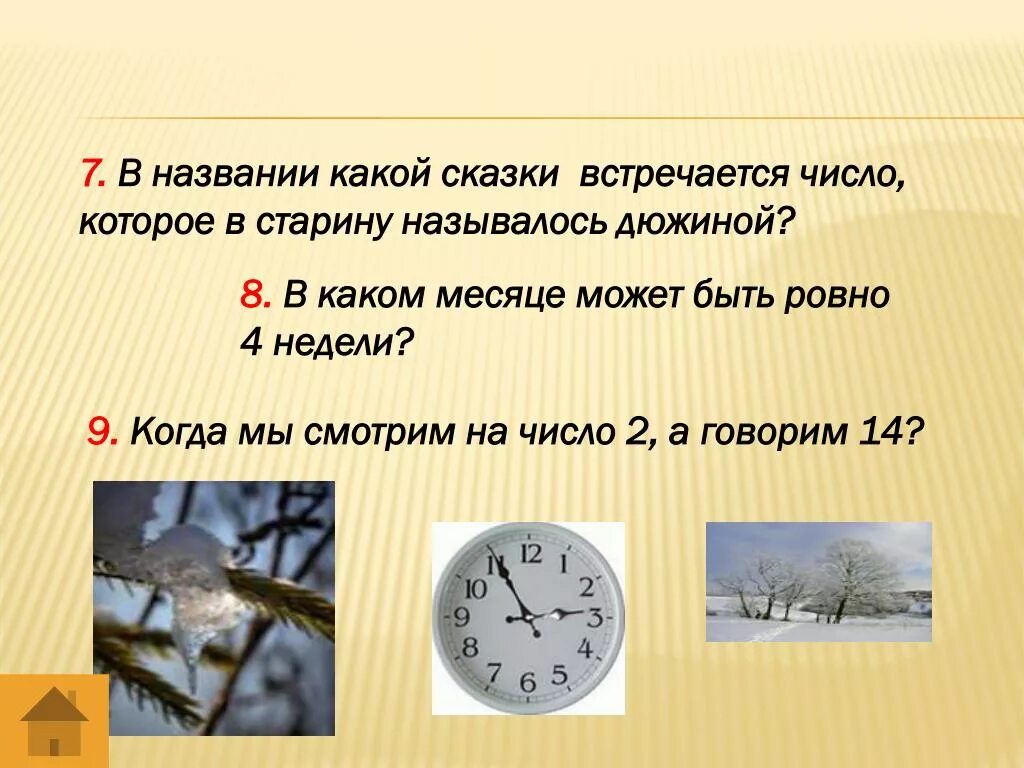 7. В названии какой сказки встречается число, которое в старину называлось дюжиной?

8. В каком месяце может быть ровно 4 недели?

9. Когда мы смотрим на число 2, а говорим 14?

12
1
2
3
4
5
6
7
8
9
10
11